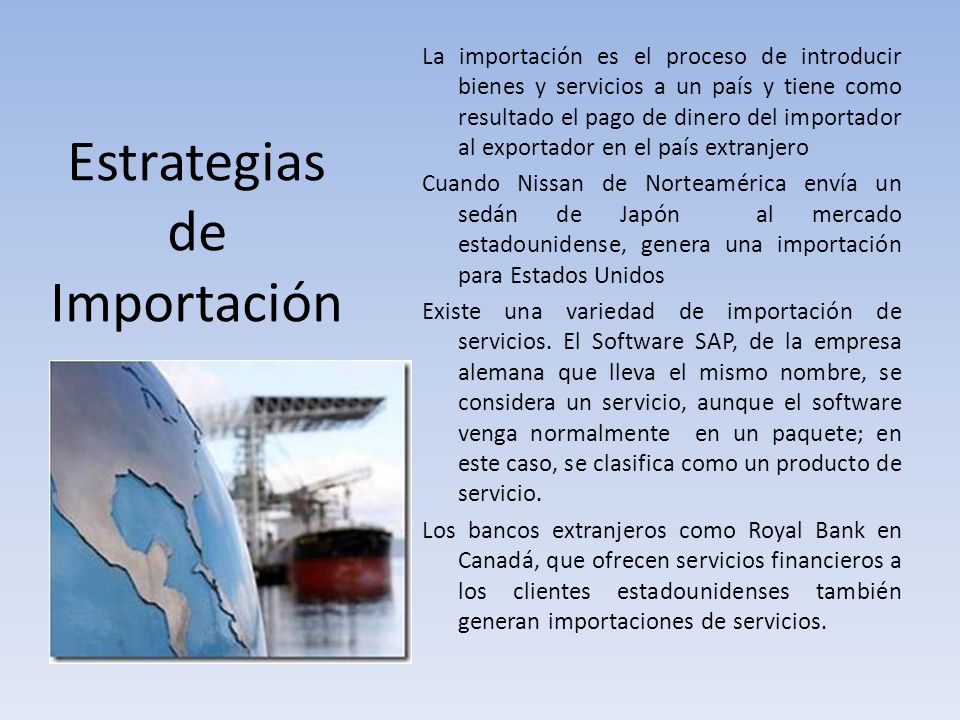 Estrategias de Importación

La importación es el proceso de introducir bienes y servicios a un país y tiene como resultado el pago de dinero del importador al exportador en el país extranjero

Cuando Nissan de Norteamérica envía un sedán de Japón al mercado estadounidense, genera una importación para Estados Unidos

Existe una variedad de importación de servicios. El Software SAP, de la empresa alemana que lleva el mismo nombre, se considera un servicio, aunque el software venga normalmente en un paquete; en este caso, se clasifica como un producto de servicio.

Los bancos extranjeros como Royal Bank en Canadá, que ofrecen servicios financieros a los clientes estadounidenses también generan importaciones de servicios.